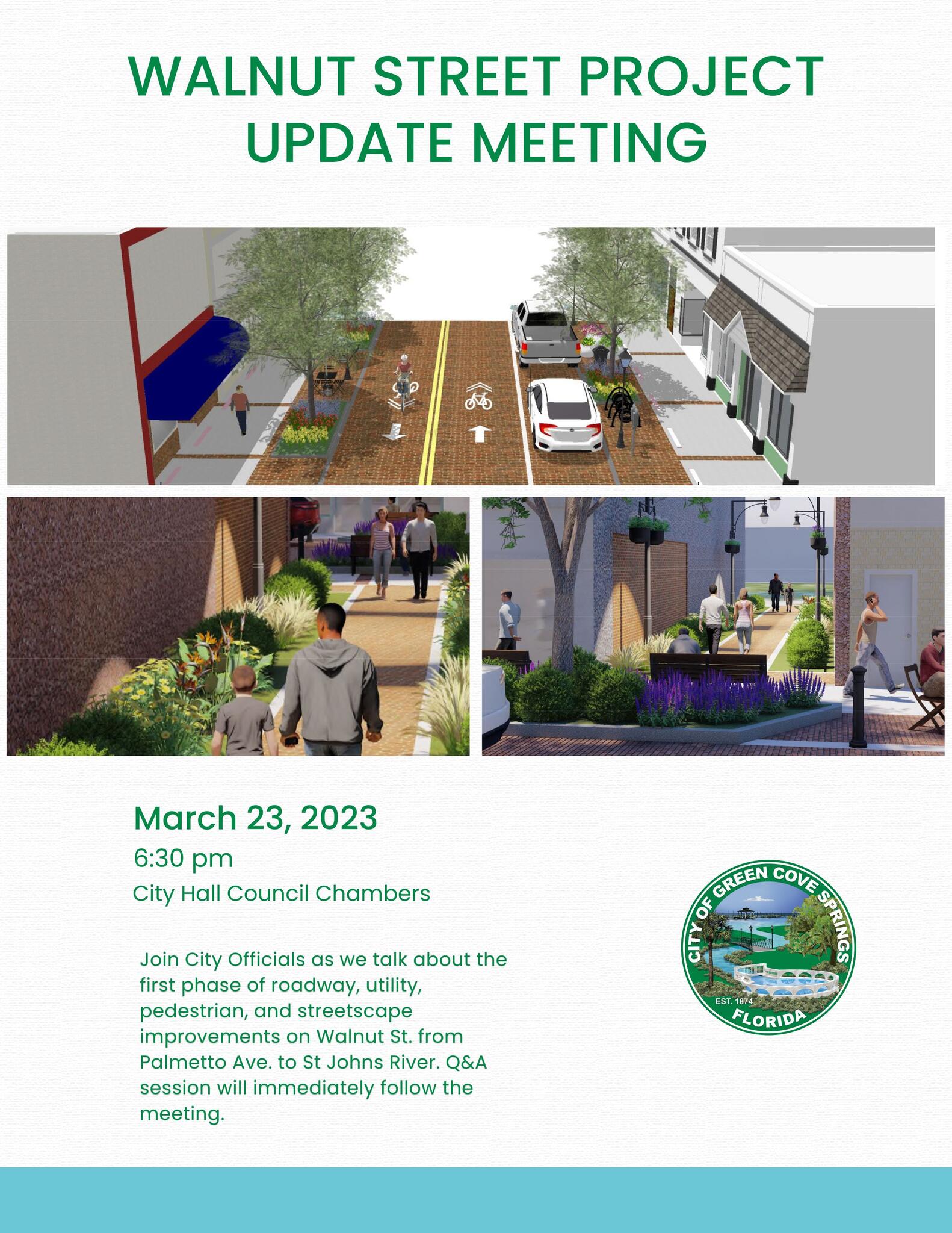 WALNUT STREET PROJECT UPDATE MEETING

March 23, 2023

6:30 pm

City Hall Council Chambers

Join City Officials as we talk about the first phase of roadway, utility, pedestrian, and streetscape improvements on Walnut St. from Palmetto Ave. to St Johns River. Q&A session will immediately follow the meeting.

CITY OF GREEN COVE SPRINGS
EST. 1874
FLORIDA